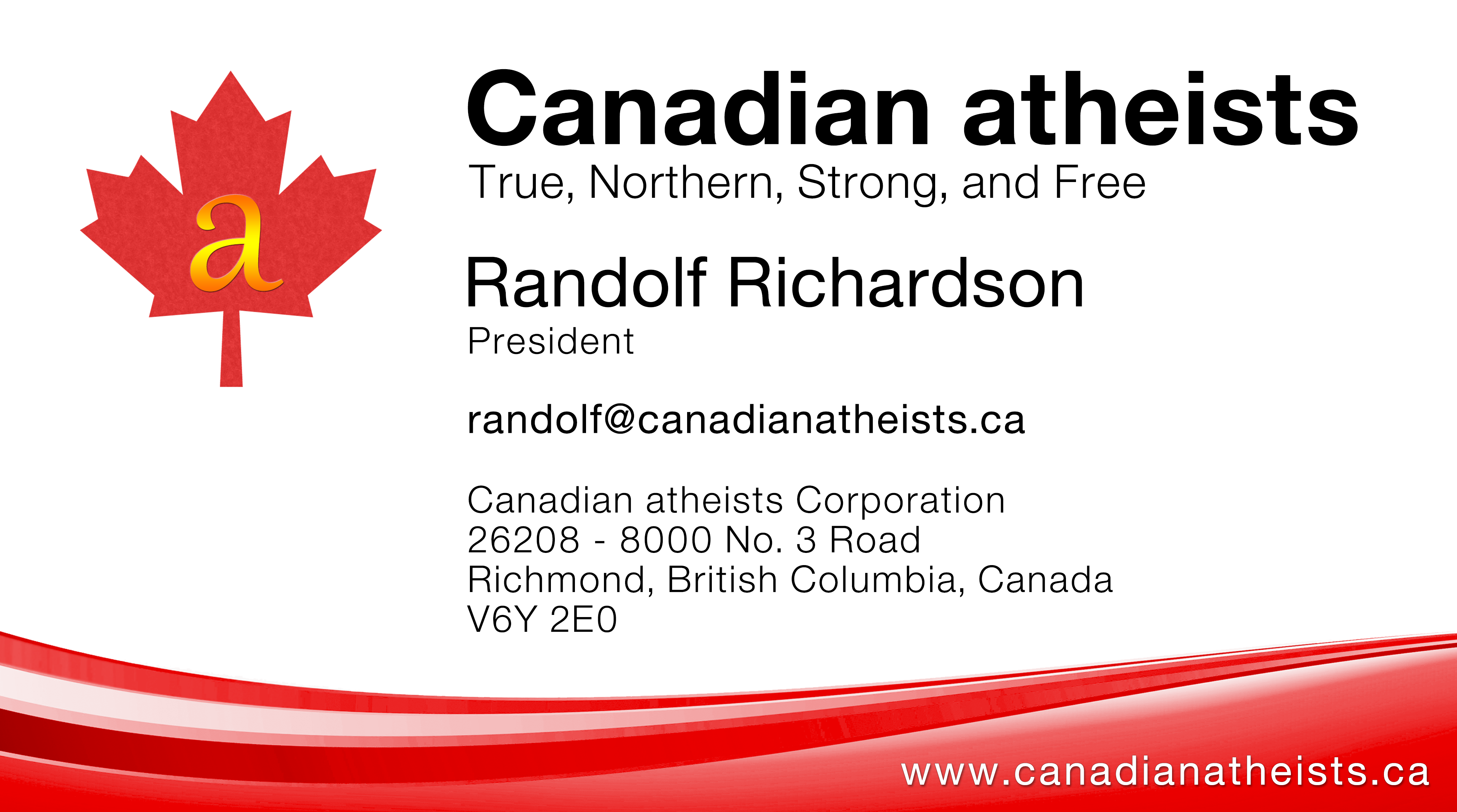 a

Canadian atheists
True, Northern, Strong, and Free

Randolf Richardson
President

randolf@canadianatheists.ca

Canadian atheists Corporation
26208 - 8000 No. 3 Road
Richmond, British Columbia, Canada
V6Y 2E0

www.canadianatheists.ca